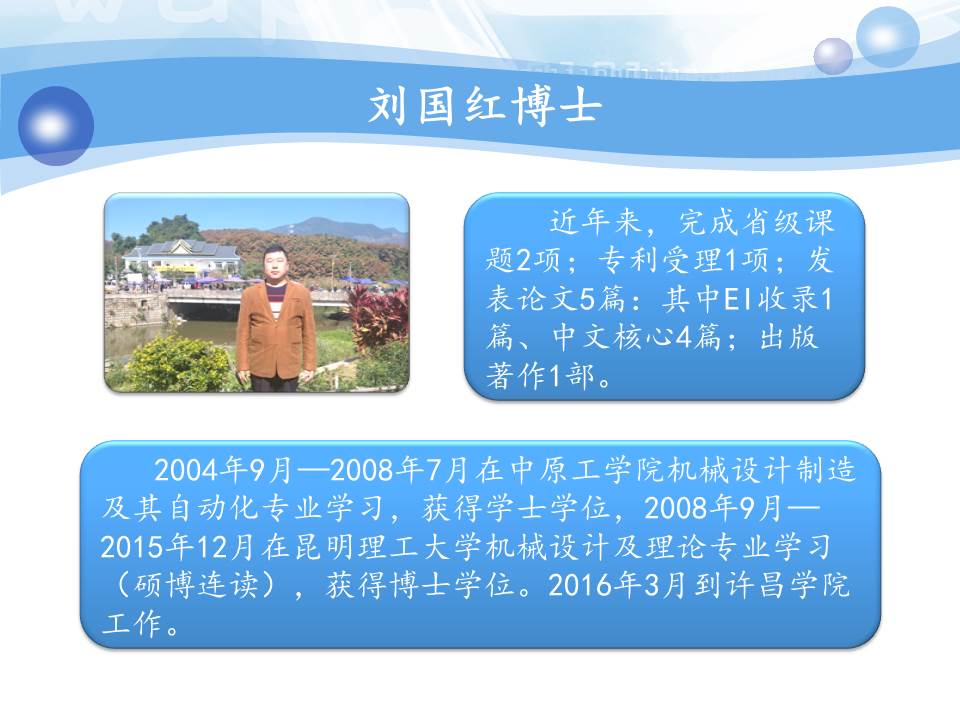 刘国红博士

近年来，完成省级课题2项；专利受理1项；发表论文5篇：其中EI收录1篇、中文核心4篇；出版著作1部。

2004年9月—2008年7月在中原工学院机械设计制造及其自动化专业学习，获得学士学位，2008年9月—2015年12月在昆明理工大学机械设计及理论专业学习（硕博连读），获得博士学位。2016年3月到许昌学院工作。